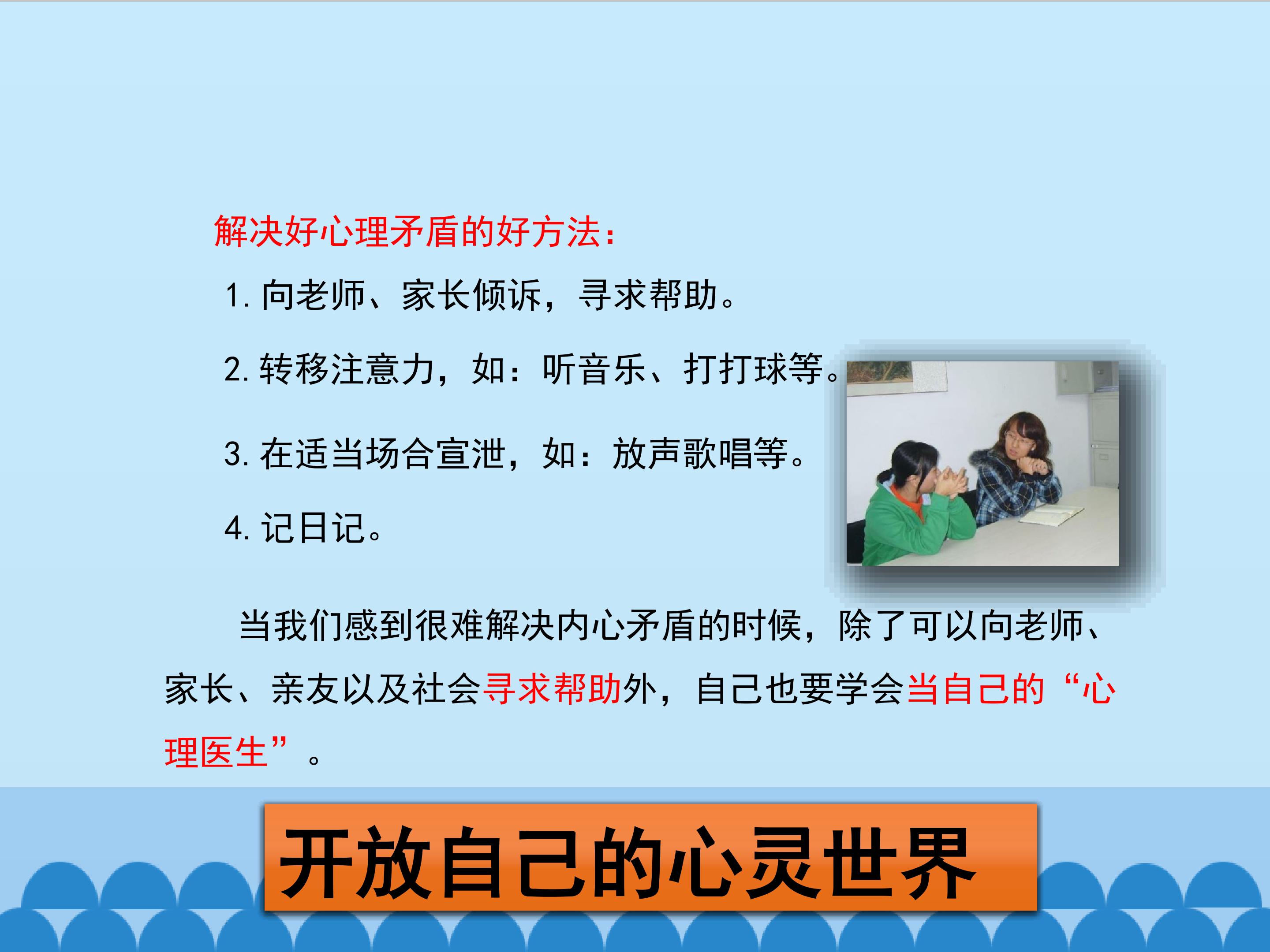 解决好心理矛盾的好方法：

1. 向老师、家长倾诉，寻求帮助。

2. 转移注意力，如：听音乐、打打球等。

3. 在适当场合宣泄，如：放声歌唱等。

4. 记日记。

当我们感到很难解决内心矛盾的时候，除了可以向老师、家长、亲友以及社会寻求帮助外，自己也要学会当自己的“心理医生”。

开放自己的心灵世界